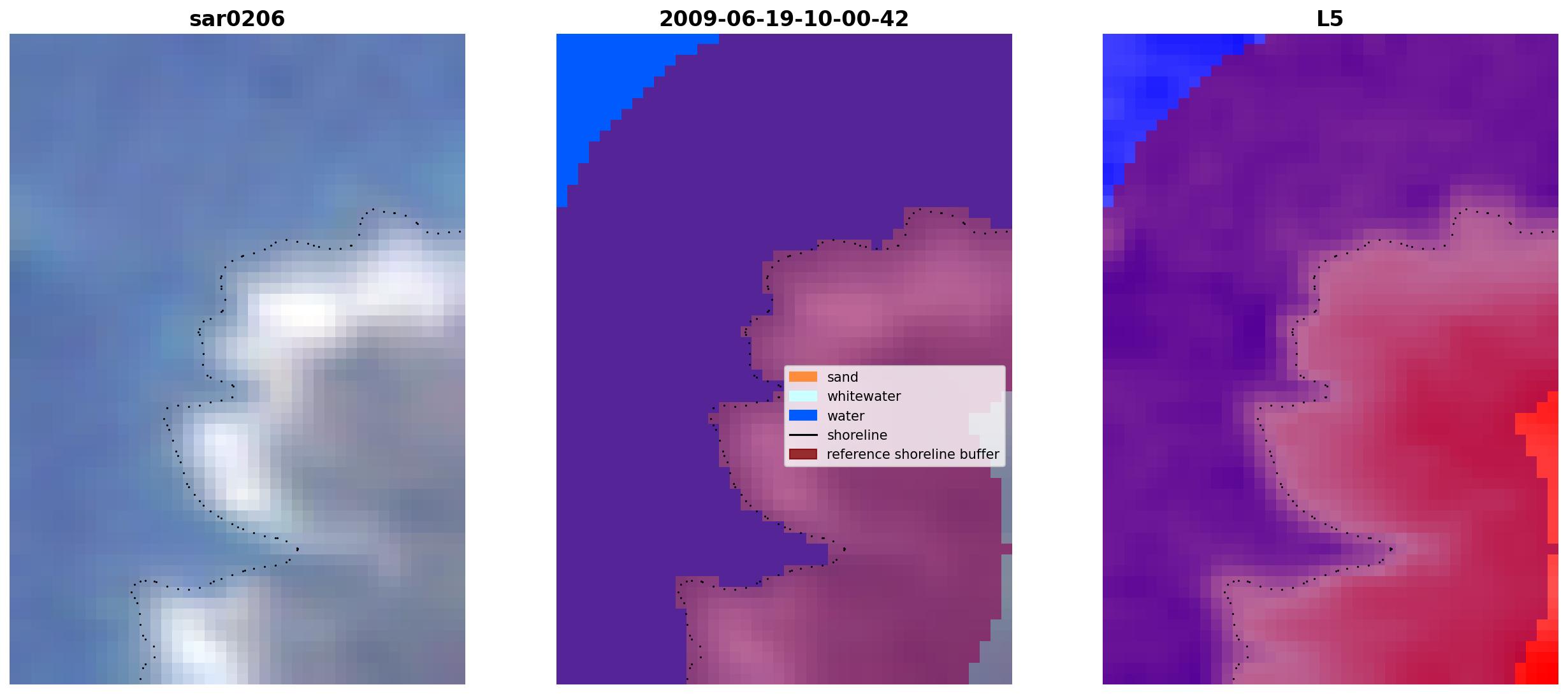 sar0206

2009-06-19-10-00-42

sand
whitewater
water
shoreline
reference shoreline buffer

L5